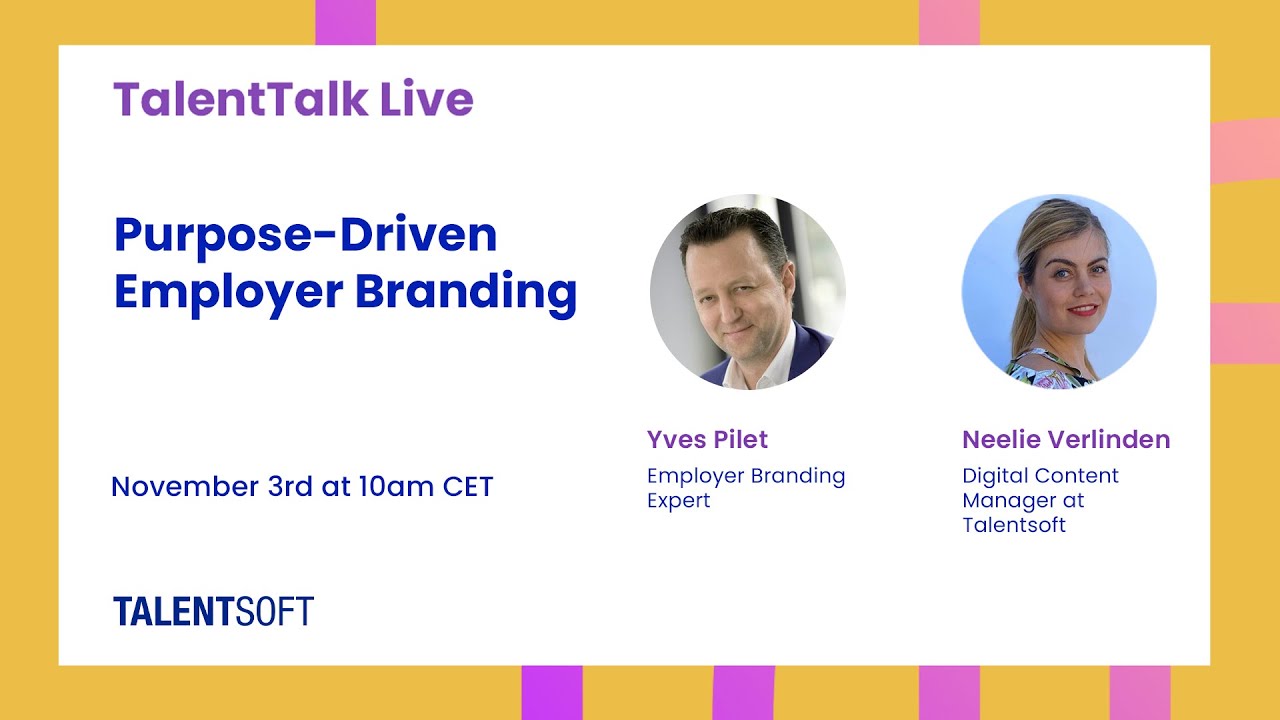 TalentTalk Live

Purpose-Driven Employer Branding

November 3rd at 10am CET

Yves Pilet
Employer Branding Expert

Neelie Verlinden
Digital Content Manager at Talentsoft

TALENTSOFT